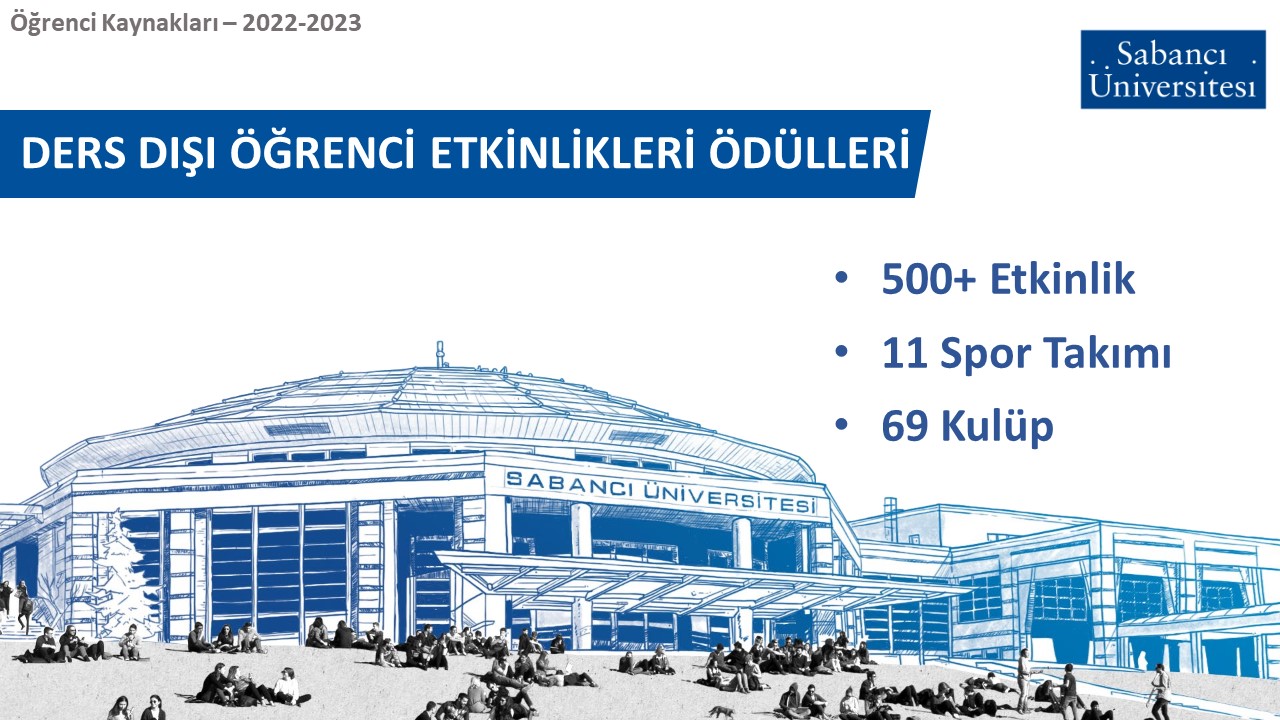 Öğrenci Kaynakları – 2022-2023

Sabancı Üniversitesi

DERS DIŞI ÖĞRENCİ ETKİNLİKLERİ ÖDÜLLERİ

• 500+ Etkinlik
• 11 Spor Takımı
• 69 Kulüp

SABANCI ÜNİVERSİTESİ